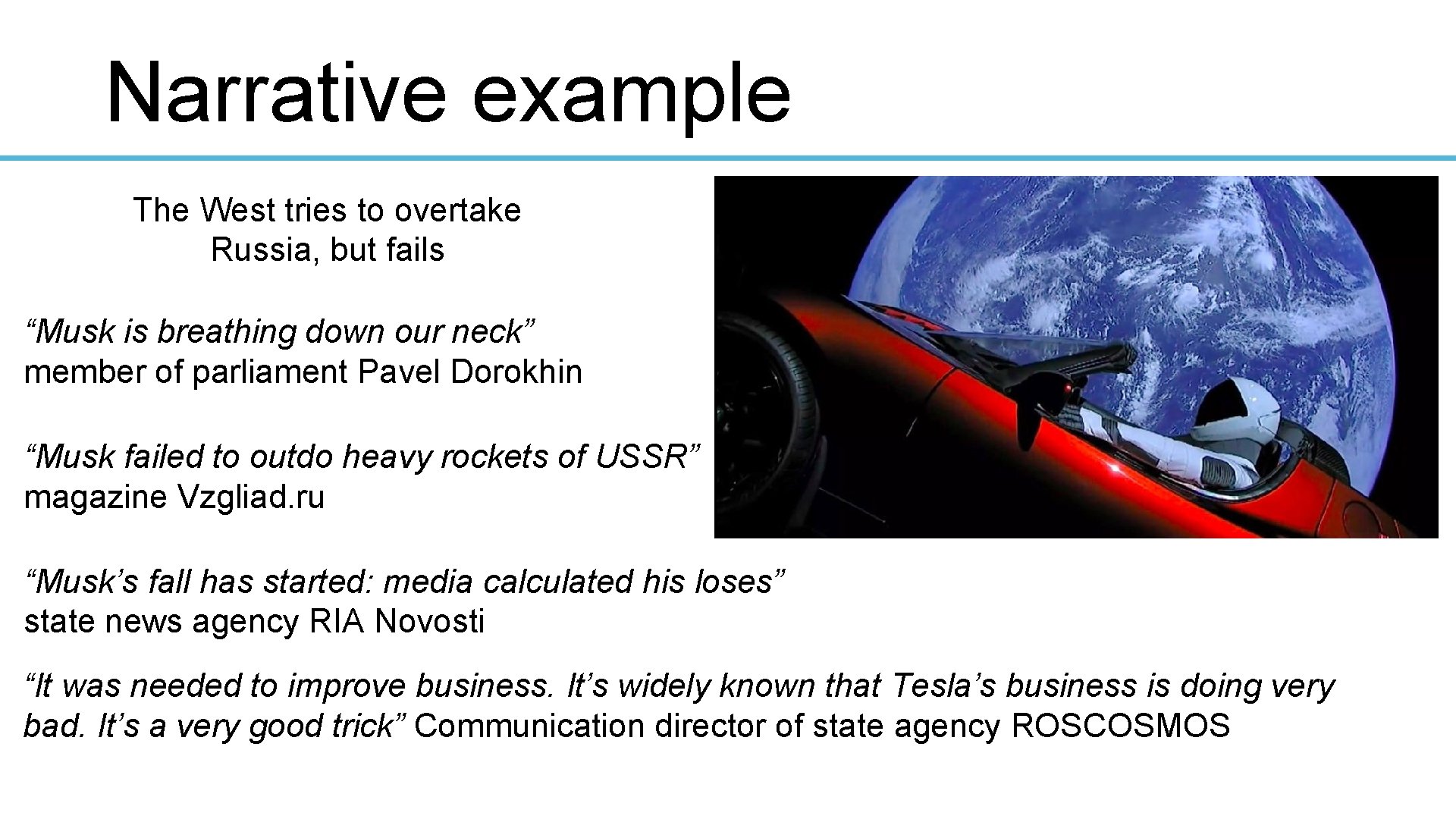 Narrative example

The West tries to overtake Russia, but fails

“Musk is breathing down our neck” member of parliament Pavel Dorokhin

“Musk failed to outdo heavy rockets of USSR” magazine Vzgliad.ru

“Musk’s fall has started: media calculated his loses” state news agency RIA Novosti

“It was needed to improve business. It’s widely known that Tesla’s business is doing very bad. It’s a very good trick” Communication director of state agency ROSCOSMOS